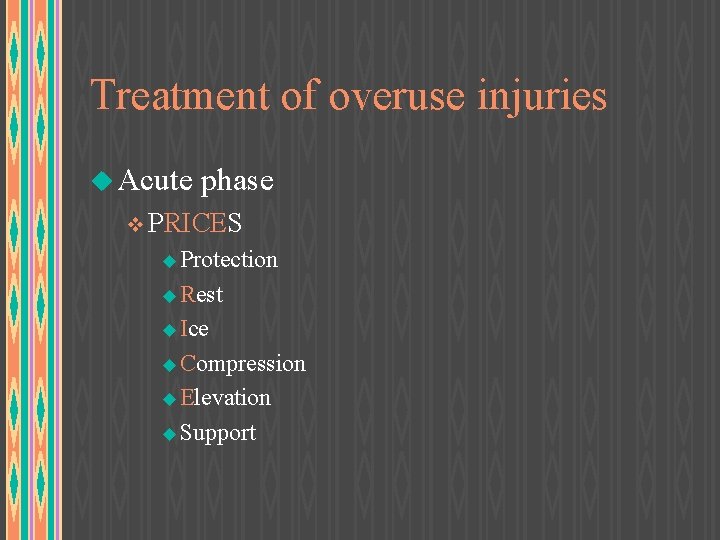 Treatment of overuse injuries

Acute phase

PRICES

Protection

Rest

Ice

Compression

Elevation

Support